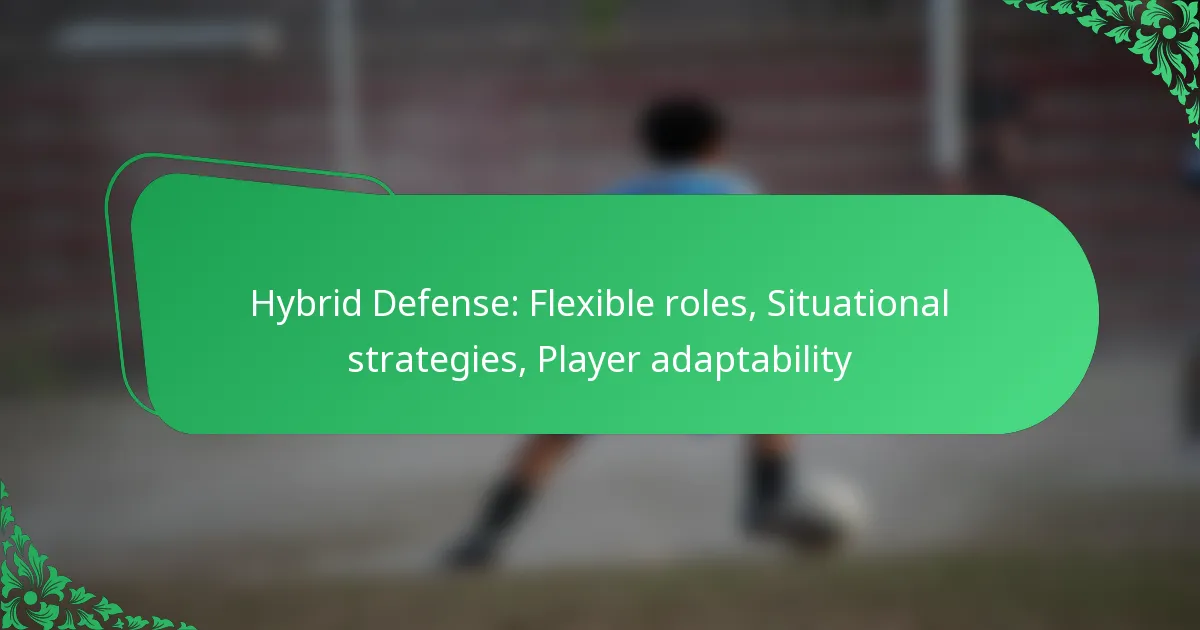 Hybrid Defense: Flexible roles, Situational strategies, Player adaptability